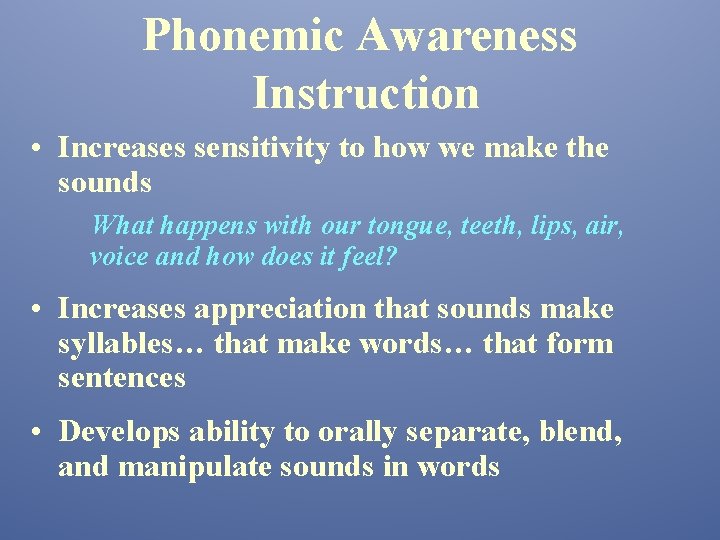 Phonemic Awareness Instruction

• Increases sensitivity to how we make the sounds

What happens with our tongue, teeth, lips, air, voice and how does it feel?

• Increases appreciation that sounds make syllables… that make words… that form sentences

• Develops ability to orally separate, blend, and manipulate sounds in words